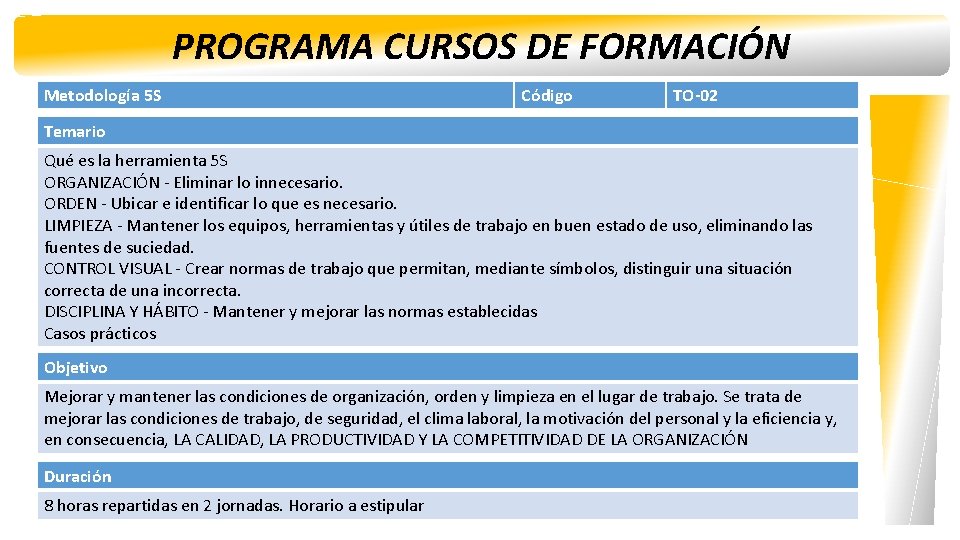 PROGRAMA CURSOS DE FORMACIÓN

| Metodología 5S | Código | TO-02 |
|---|---|---|

Temario

Qué es la herramienta 5S
ORGANIZACIÓN - Eliminar lo innecesario.
ORDEN - Ubicar e identificar lo que es necesario.
LIMPIEZA - Mantener los equipos, herramientas y útiles de trabajo en buen estado de uso, eliminando las fuentes de suciedad.
CONTROL VISUAL - Crear normas de trabajo que permitan, mediante símbolos, distinguir una situación correcta de una incorrecta.
DISCIPLINA Y HÁBITO - Mantener y mejorar las normas establecidas
Casos prácticos

Objetivo

Mejorar y mantener las condiciones de organización, orden y limpieza en el lugar de trabajo. Se trata de mejorar las condiciones de trabajo, de seguridad, el clima laboral, la motivación del personal y la eficiencia y, en consecuencia, LA CALIDAD, LA PRODUCTIVIDAD Y LA COMPETITIVIDAD DE LA ORGANIZACIÓN

Duración

8 horas repartidas en 2 jornadas. Horario a estipular